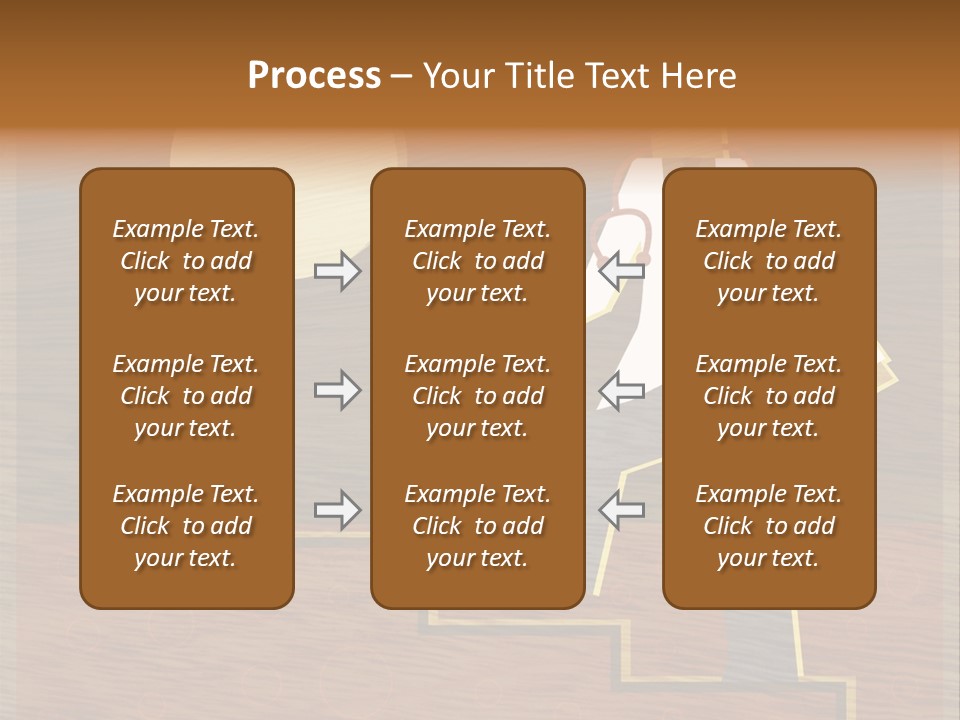 Process – Your Title Text Here

Example Text. Click to add your text.

Example Text. Click to add your text.

Example Text. Click to add your text.

Example Text. Click to add your text.

Example Text. Click to add your text.

Example Text. Click to add your text.

Example Text. Click to add your text.

Example Text. Click to add your text.

Example Text. Click to add your text.